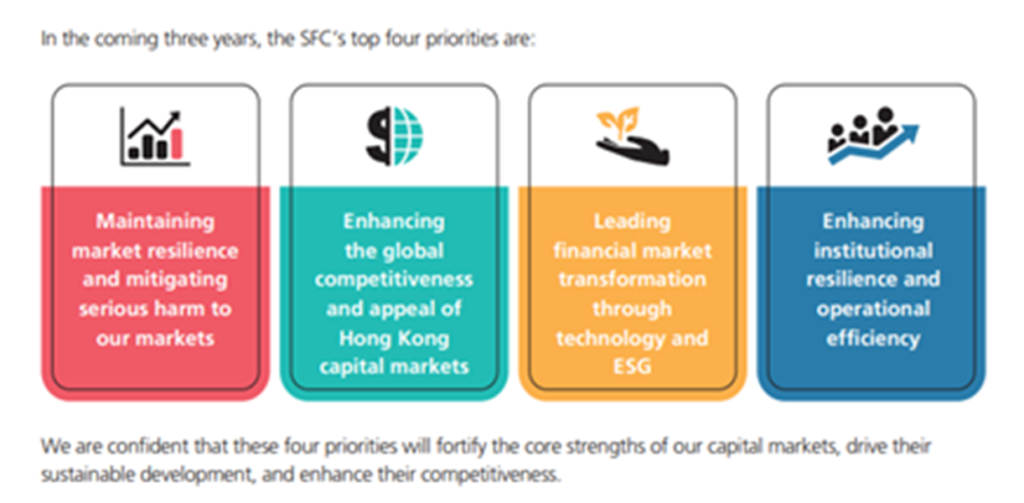 In the coming three years, the SFC's top four priorities are:

Maintaining market resilience and mitigating serious harm to our markets

Enhancing the global competitiveness and appeal of Hong Kong capital markets

Leading financial market transformation through technology and ESG

Enhancing institutional resilience and operational efficiency

We are confident that these four priorities will fortify the core strengths of our capital markets, drive their sustainable development, and enhance their competitiveness.